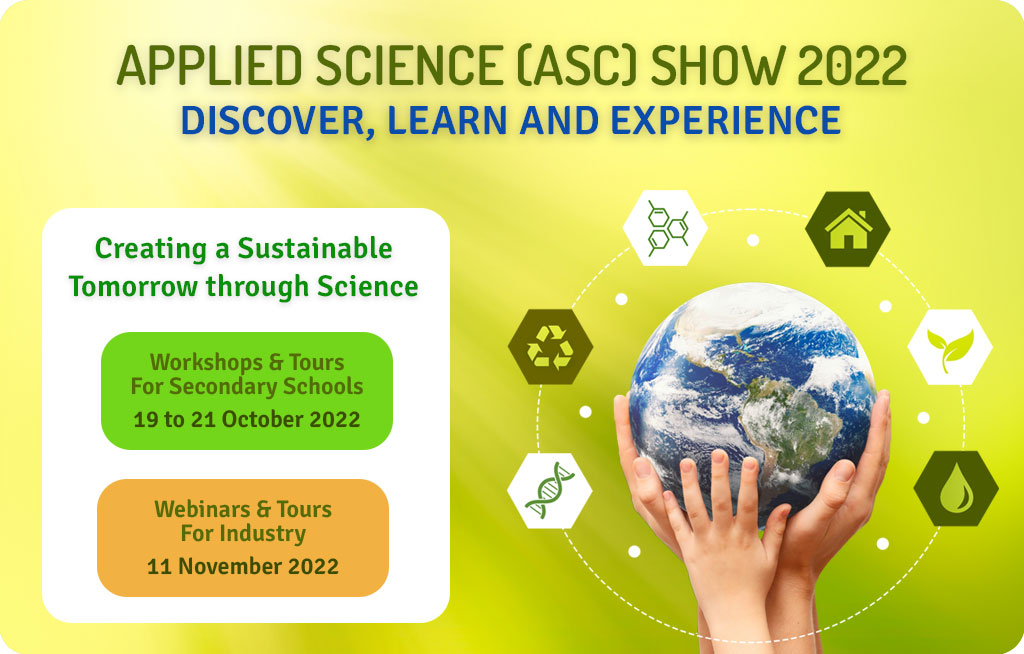 APPLIED SCIENCE (ASC) SHOW 2022
DISCOVER, LEARN AND EXPERIENCE

Creating a Sustainable Tomorrow through Science

Workshops & Tours For Secondary Schools
19 to 21 October 2022

Webinars & Tours For Industry
11 November 2022